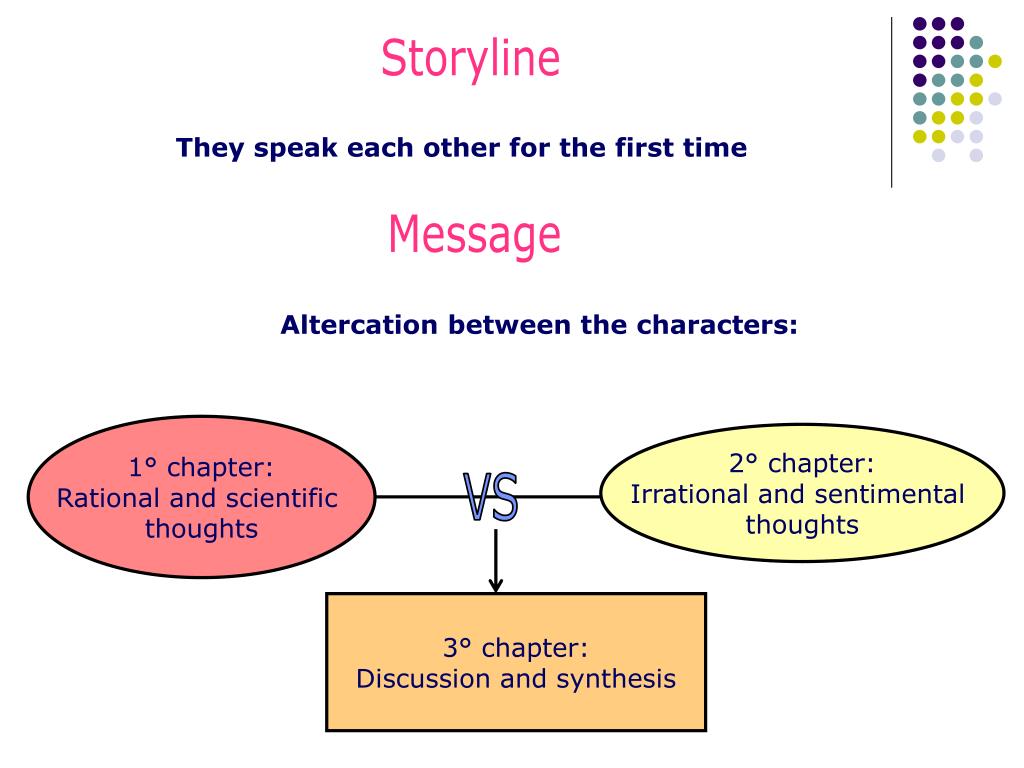 Storyline

They speak each other for the first time

Message

Altercation between the characters:

1° chapter:
Rational and scientific thoughts

VS

2° chapter:
Irrational and sentimental thoughts

3° chapter:
Discussion and synthesis